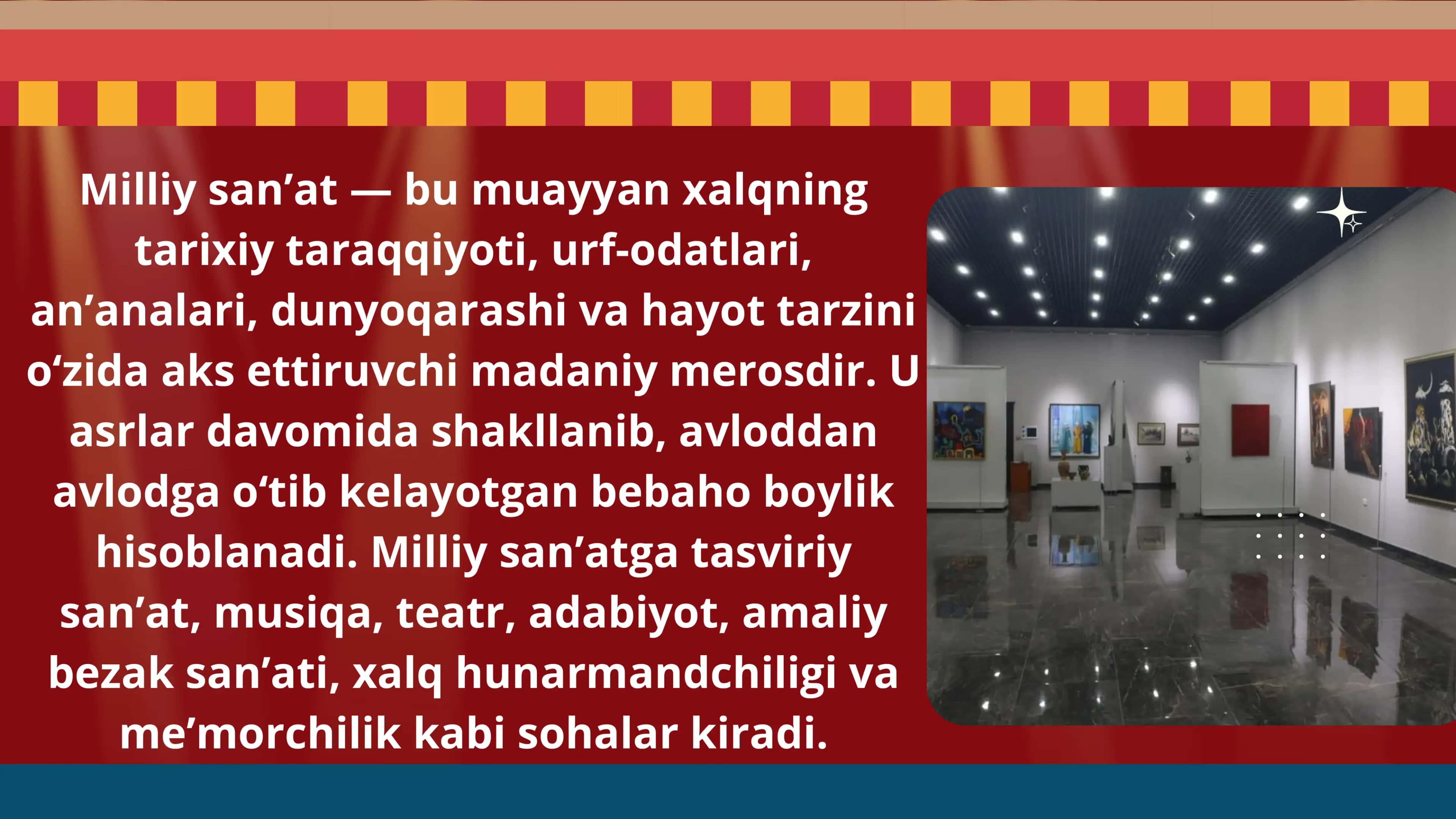 Milliy san’at — bu muayyan xalqning tarixiy taraqqiyoti, urf-odatlari, an’analari, dunyoqarashi va hayot tarzini o‘zida aks ettiruvchi madaniy merosdir. U asrlar davomida shakllanib, avloddan avlodga o‘tib kelayotgan bebaho boylik hisoblanadi. Milliy san’atga tasviriy san’at, musiqa, teatr, adabiyot, amaliy bezak san’ati, xalq hunarmandchiligi va me’morchilik kabi sohalar kiradi.